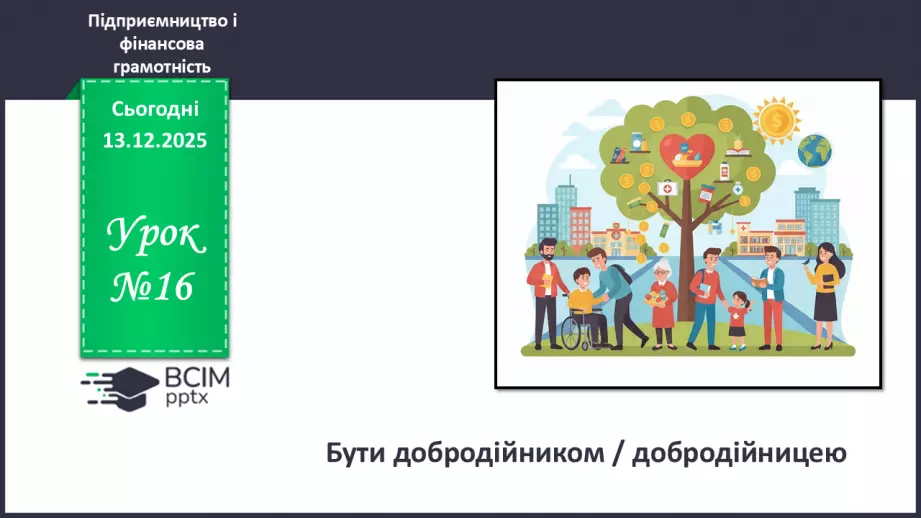 Підприємництво і фінансова грамотність

Сьогодні 13.12.2025

Урок №16

ВСІМ pptx

Бути добродійником / добродійницею